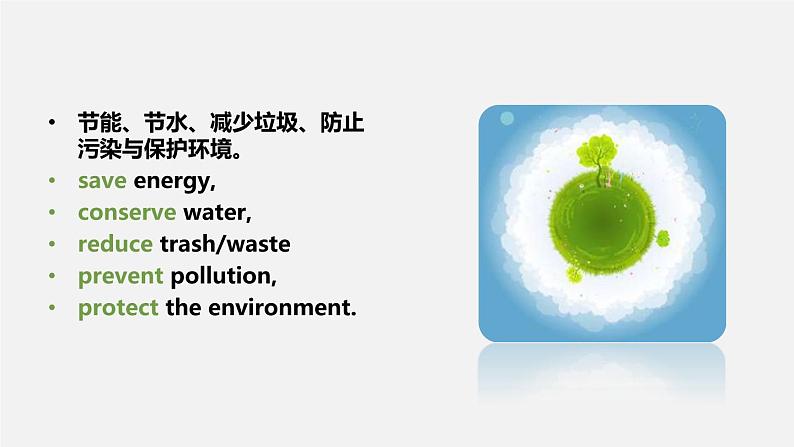 • 节能、节水、减少垃圾、防止污染与保护环境。
• save energy,
• conserve water,
• reduce trash/waste
• prevent pollution,
• protect the environment.